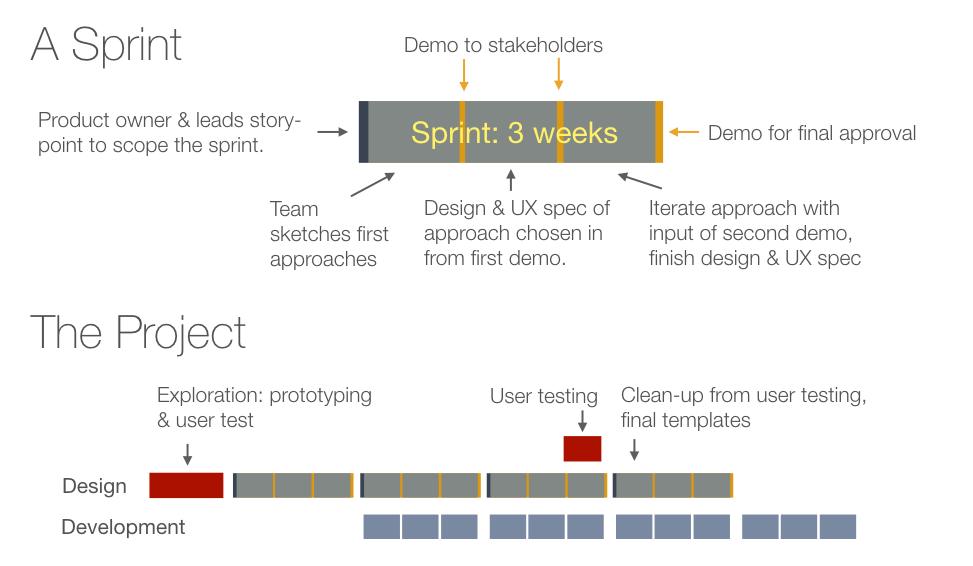 A Sprint

Demo to stakeholders

Product owner & leads story-point to scope the sprint.

Sprint: 3 weeks

Demo for final approval

Team sketches first approaches

Design & UX spec of approach chosen in from first demo.

Iterate approach with input of second demo, finish design & UX spec

The Project

Exploration: prototyping & user test

User testing

Clean-up from user testing, final templates

Design

Development